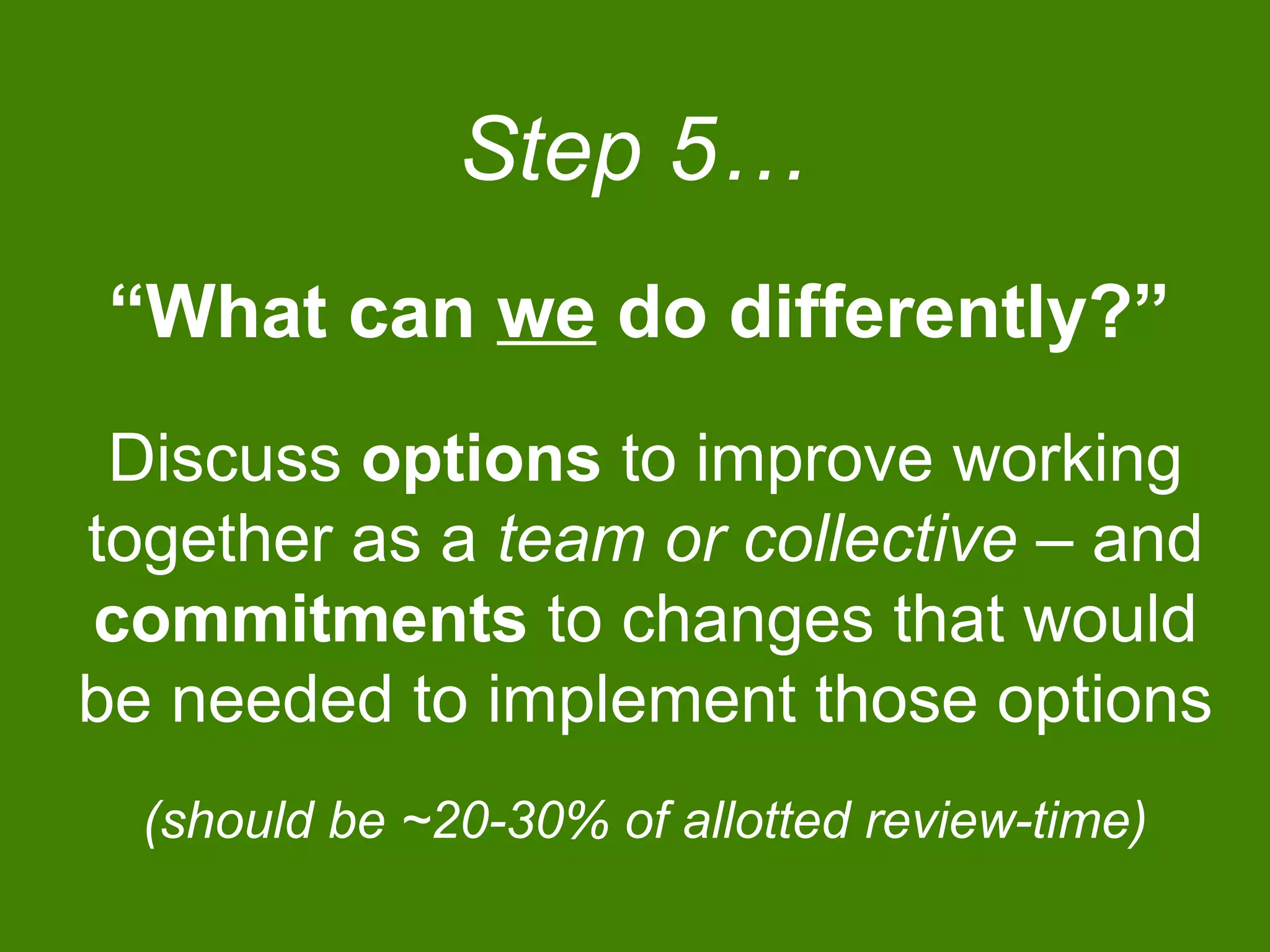 Step 5…

“What can we do differently?”

Discuss options to improve working together as a team or collective – and commitments to changes that would be needed to implement those options

(should be ~20-30% of allotted review-time)